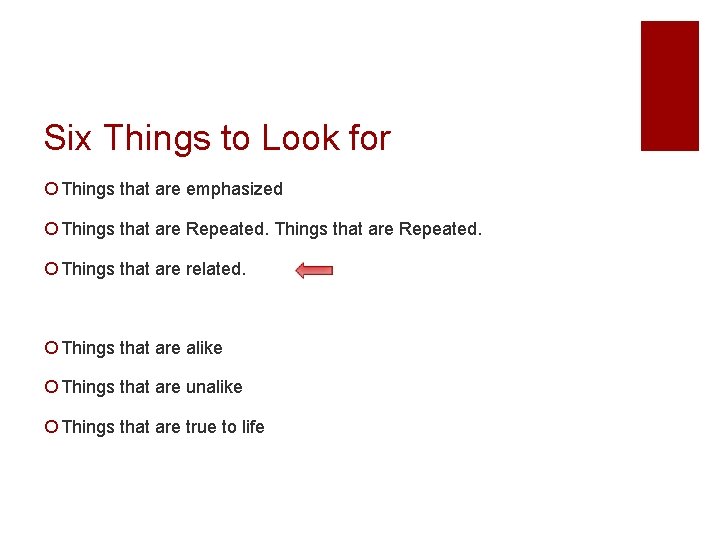 Six Things to Look for

Things that are emphasized

Things that are Repeated. Things that are Repeated.

Things that are related.

Things that are alike

Things that are unalike

Things that are true to life